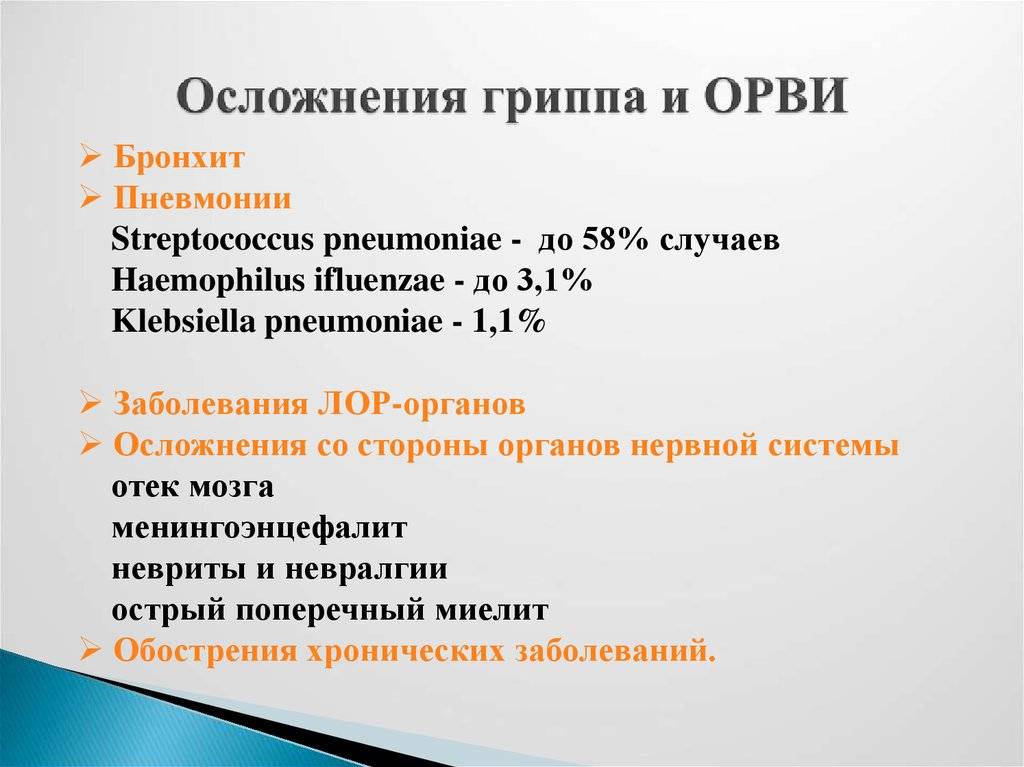 Осложнения гриппа и ОРВИ

➢ Бронхит
➢ Пневмонии
Streptococcus pneumoniae - до 58% случаев
Haemophilus ifluenzae - до 3,1%
Klebsiella pneumoniae - 1,1%

➢ Заболевания ЛОР-органов
➢ Осложнения со стороны органов нервной системы
отек мозга
менингоэнцефалит
невриты и невралгии
острый поперечный миелит
➢ Обострения хронических заболеваний.